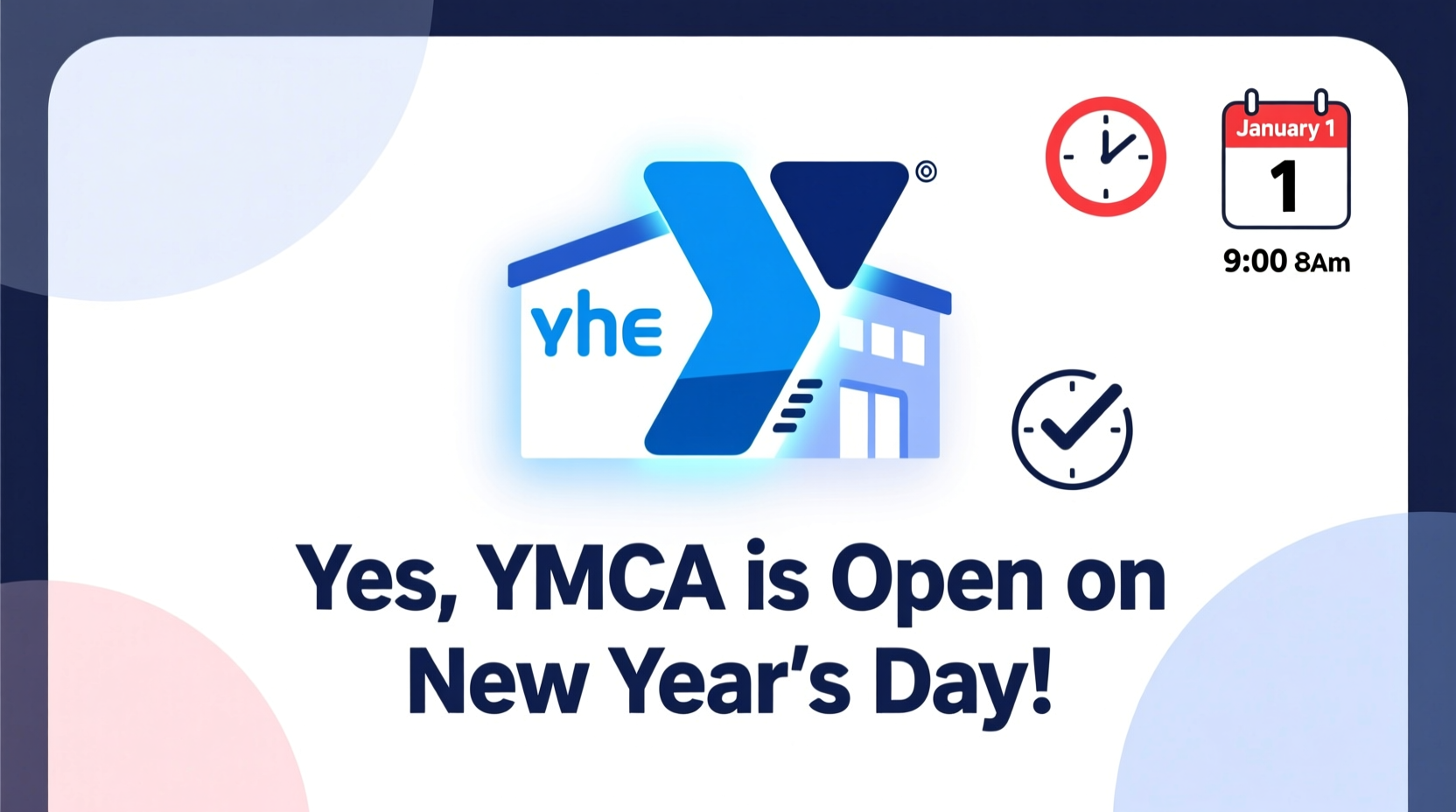 yhe

January 1

1

9:00 8Am

Yes, YMCA is Open on New Year's Day!